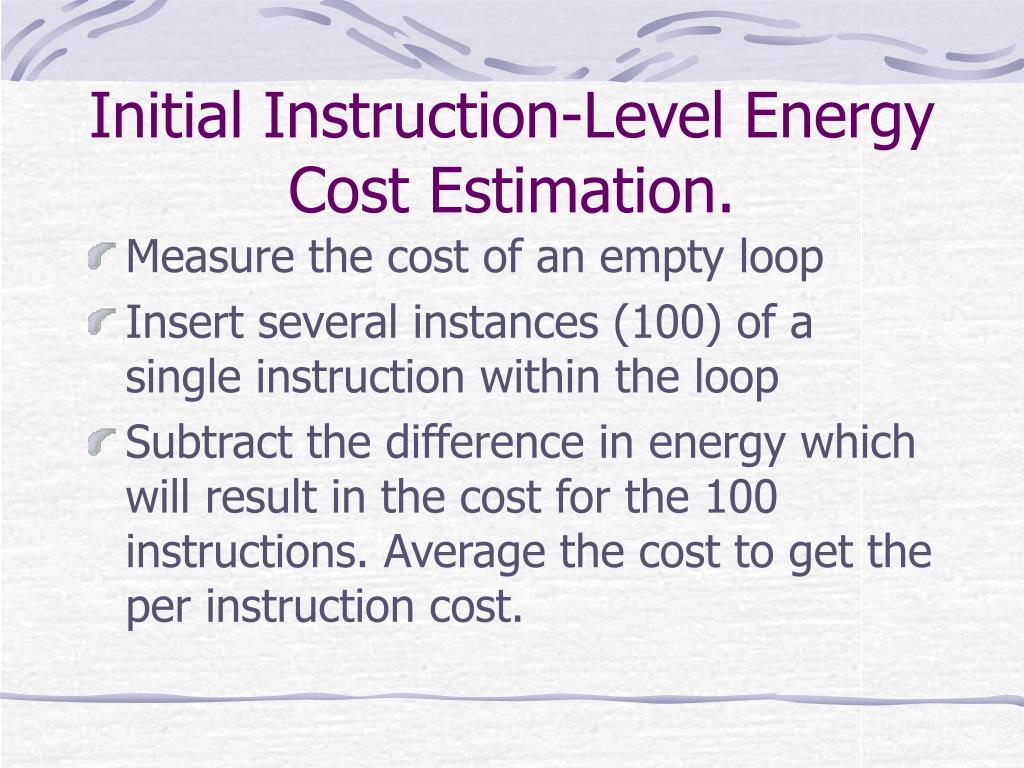 Initial Instruction-Level Energy Cost Estimation.

Measure the cost of an empty loop

Insert several instances (100) of a single instruction within the loop

Subtract the difference in energy which will result in the cost for the 100 instructions. Average the cost to get the per instruction cost.